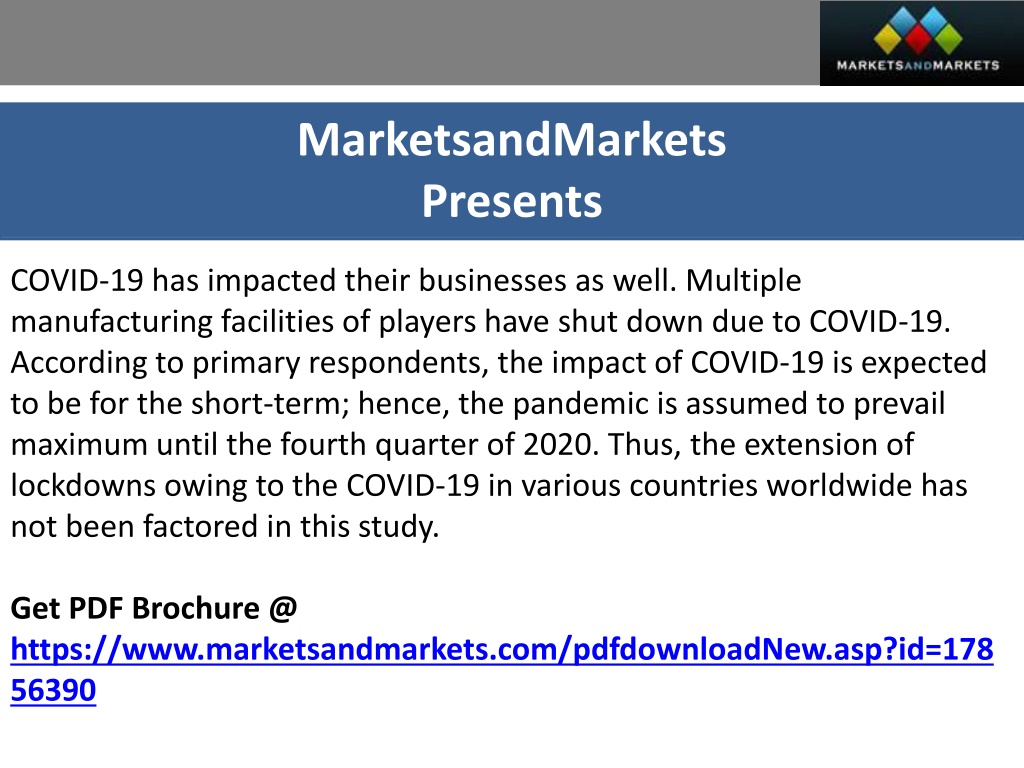 MARKETSANDMARKETS

MarketsandMarkets
Presents

COVID-19 has impacted their businesses as well. Multiple manufacturing facilities of players have shut down due to COVID-19. According to primary respondents, the impact of COVID-19 is expected to be for the short-term; hence, the pandemic is assumed to prevail maximum until the fourth quarter of 2020. Thus, the extension of lockdowns owing to the COVID-19 in various countries worldwide has not been factored in this study.

Get PDF Brochure @
https://www.marketsandmarkets.com/pdfdownloadNew.asp?id=17856390